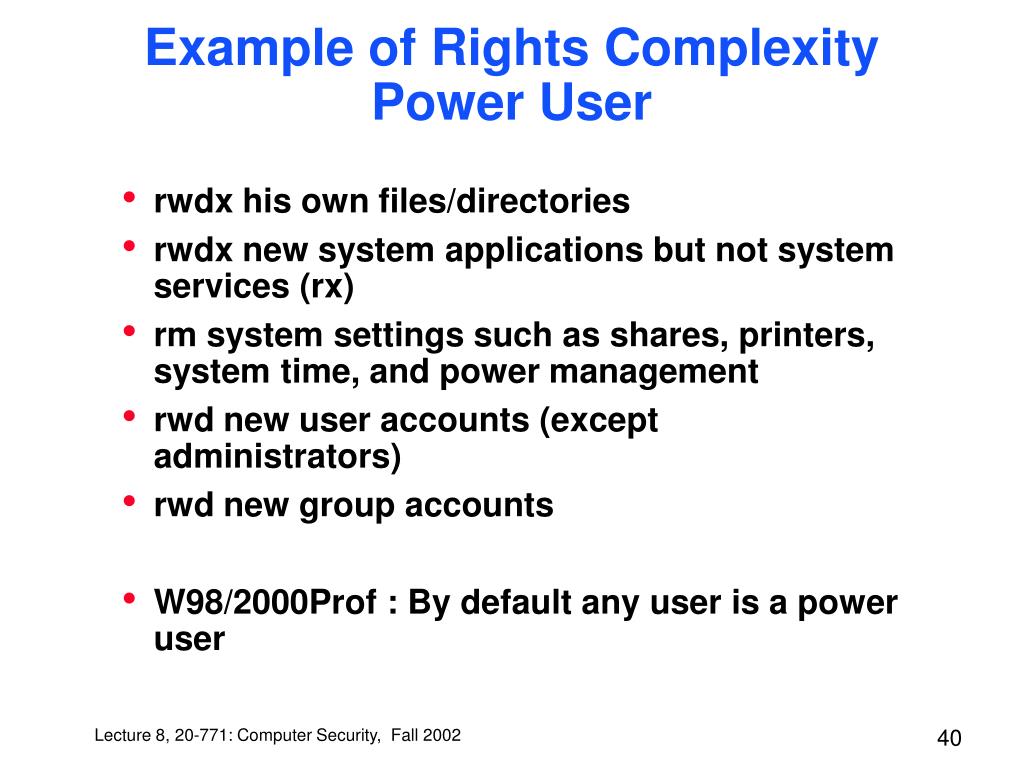 Example of Rights Complexity
Power User

• rwdx his own files/directories
• rwdx new system applications but not system services (rx)
• rm system settings such as shares, printers, system time, and power management
• rwd new user accounts (except administrators)
• rwd new group accounts

• W98/2000Prof : By default any user is a power user

Lecture 8, 20-771: Computer Security, Fall 2002

40